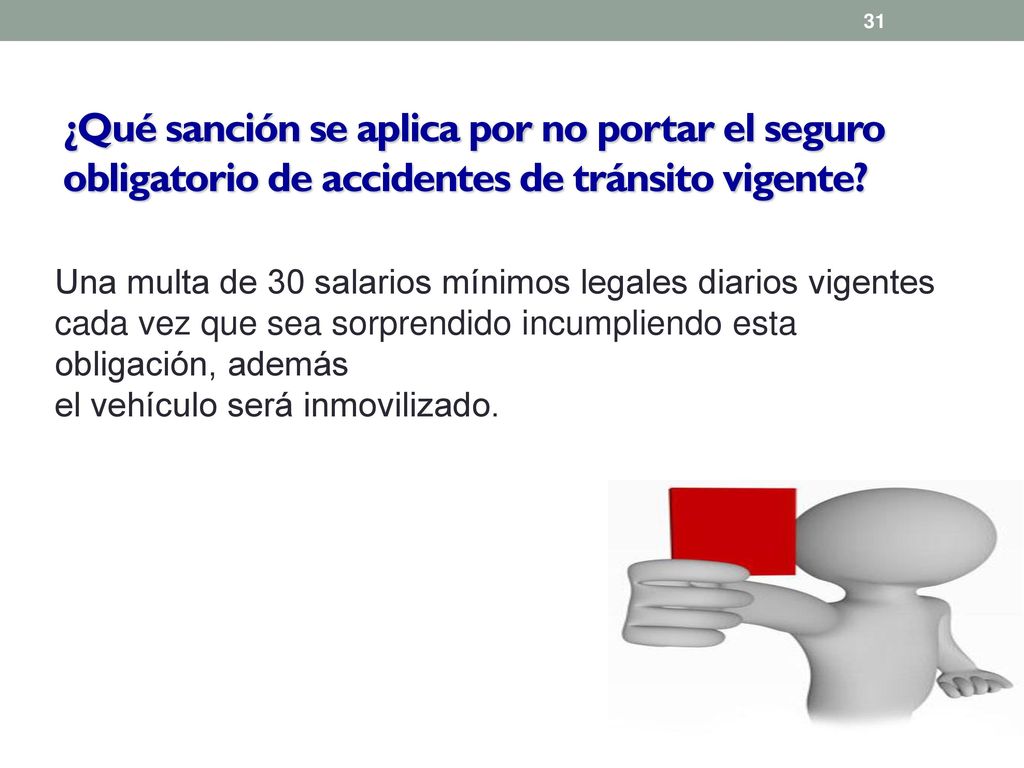 31

¿Qué sanción se aplica por no portar el seguro obligatorio de accidentes de tránsito vigente?

Una multa de 30 salarios mínimos legales diarios vigentes cada vez que sea sorprendido incumpliendo esta obligación, además
el vehículo será inmovilizado.